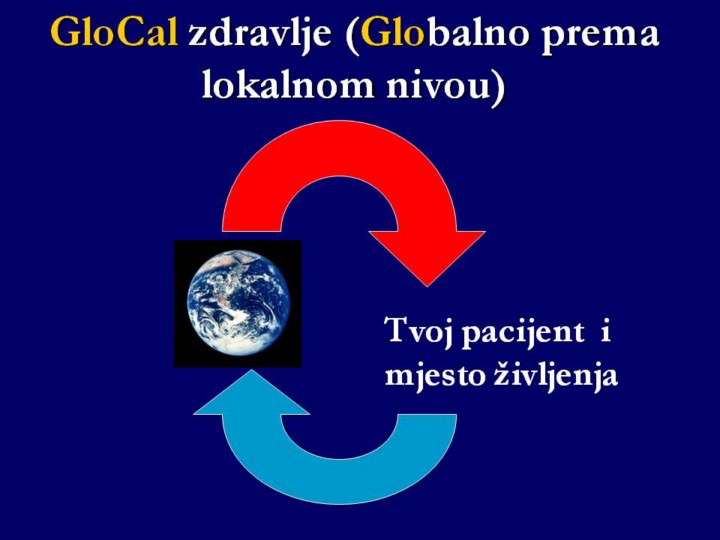 GloCal zdravlje (Globalno prema lokalnom nivou)

Tvoj pacijent i mjesto življenja